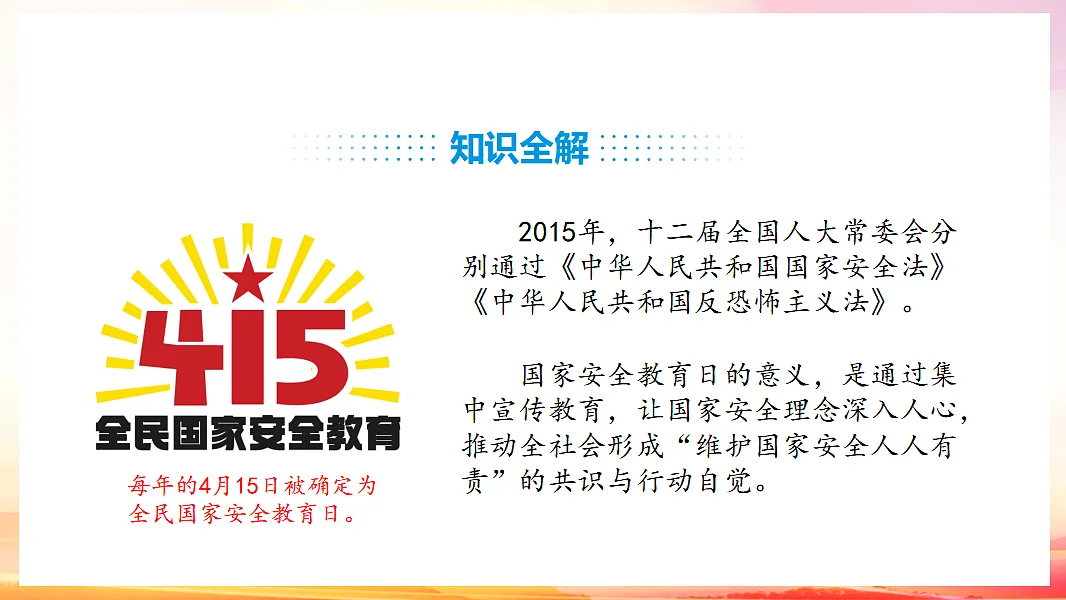 知识全解

415
全民国家安全教育

每年的4月15日被确定为全民国家安全教育日。

2015年，十二届全国人大常委会分别通过《中华人民共和国国家安全法》《中华人民共和国反恐怖主义法》。

国家安全教育日的意义，是通过集中宣传教育，让国家安全理念深入人心，推动全社会形成“维护国家安全人人有责”的共识与行动自觉。